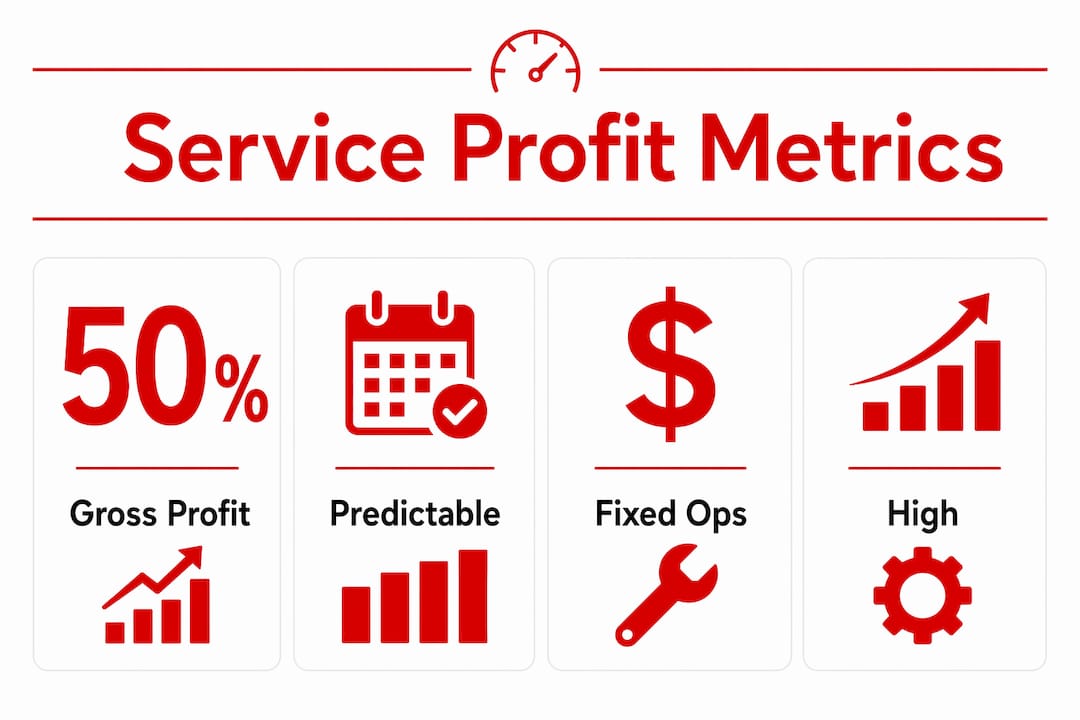 Service Profit Metrics

50%

Gross Profit

Predictable

$

Fixed Ops

High